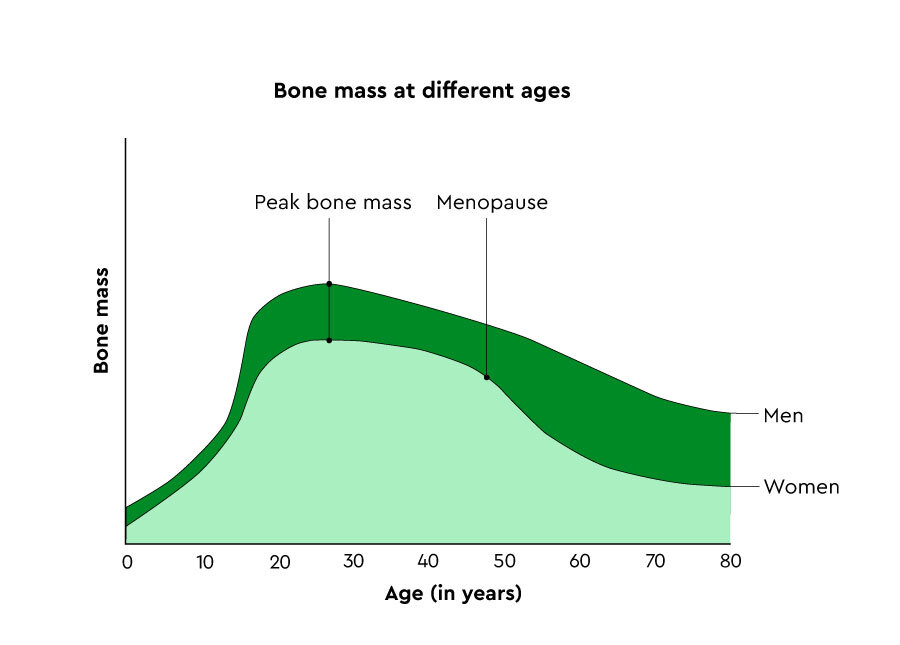 Bone mass at different ages

Peak bone mass

Menopause

Bone mass

Men

Women

0
10
20
30
40
50
60
70
80

Age (in years)